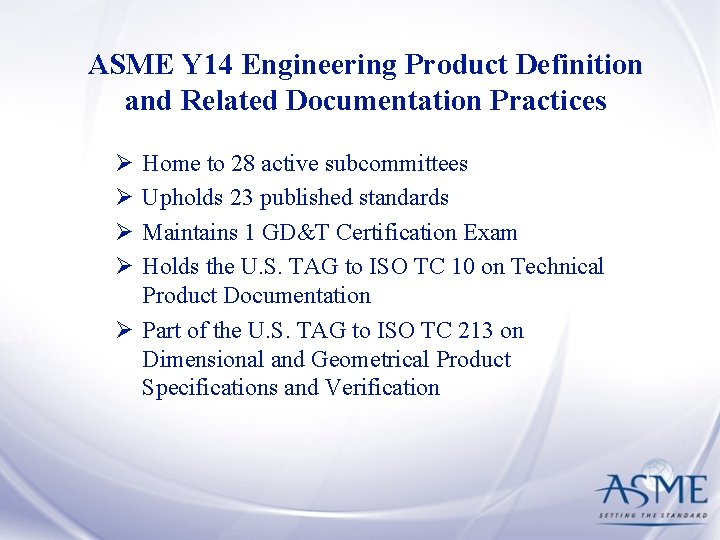 ASME Y14 Engineering Product Definition and Related Documentation Practices

➢ Home to 28 active subcommittees
➢ Upholds 23 published standards
➢ Maintains 1 GD&T Certification Exam
➢ Holds the U.S. TAG to ISO TC 10 on Technical Product Documentation
➢ Part of the U.S. TAG to ISO TC 213 on Dimensional and Geometrical Product Specifications and Verification

ASME
SETTING THE STANDARD